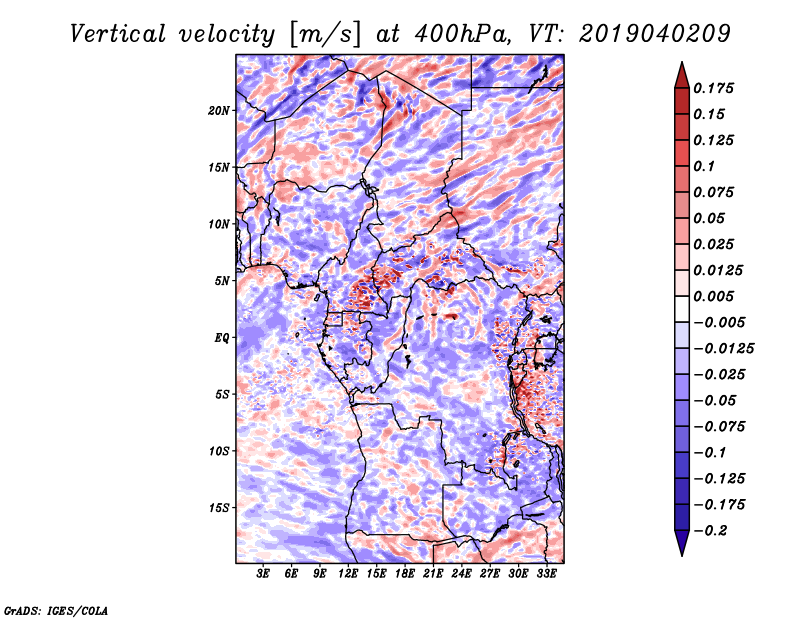 Vertical velocity [m/s] at 400hPa, VT: 2019040209

20N
15N
10N
5N
EQ
5S
10S
15S

3E 6E 9E 12E 15E 18E 21E 24E 27E 30E 33E

0.175
0.15
0.125
0.1
0.075
0.05
0.025
0.0125
0.005
−0.005
−0.0125
−0.025
−0.05
−0.075
−0.1
−0.125
−0.175
−0.2

GrADS: IGES/COLA